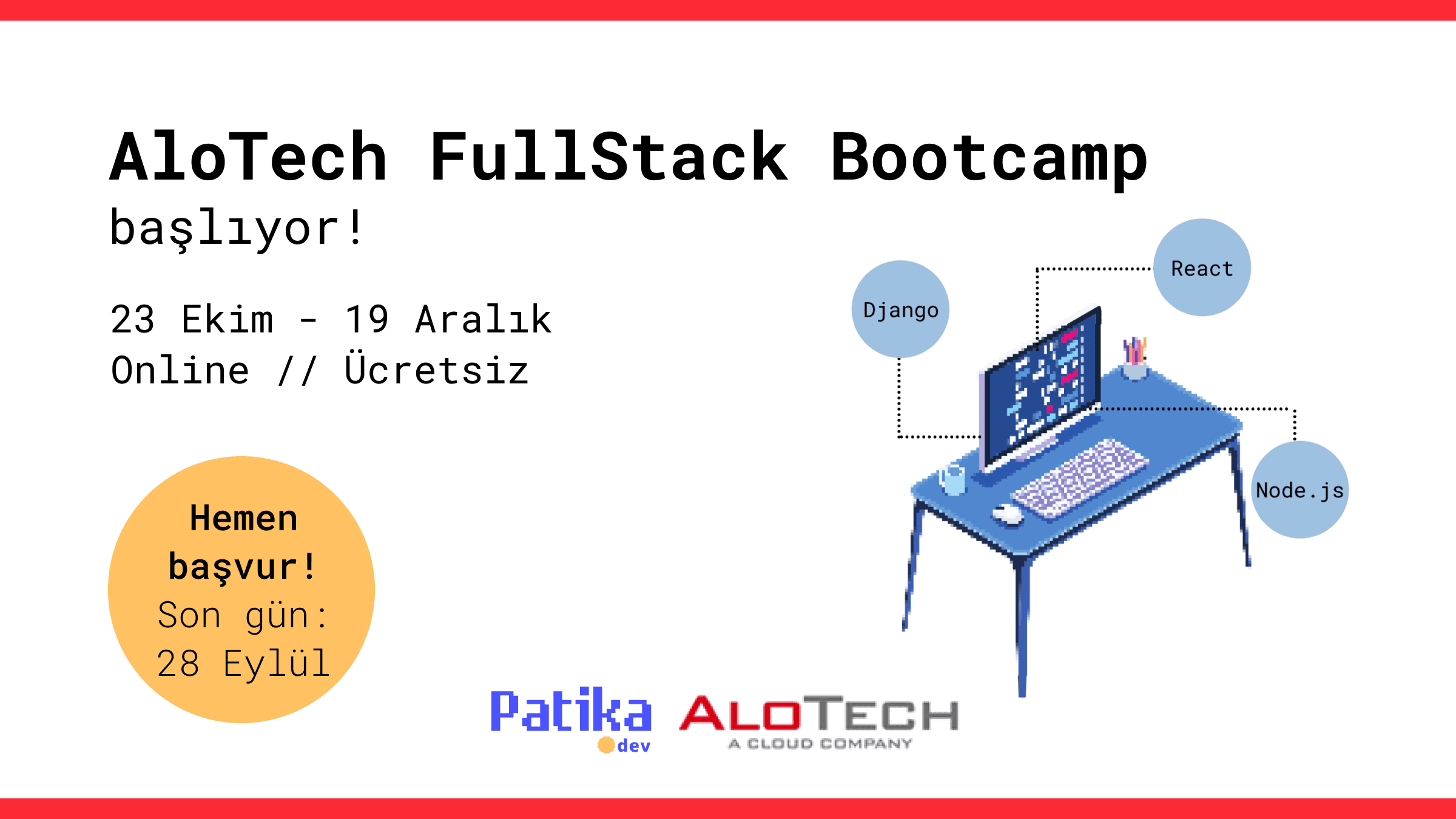 AloTech FullStack Bootcamp başlıyor!

23 Ekim - 19 Aralık
Online // Ücretsiz

Hemen başvur!
Son gün:
28 Eylül

Django

React

Node.js

Patika dev

ALOTECH
A CLOUD COMPANY